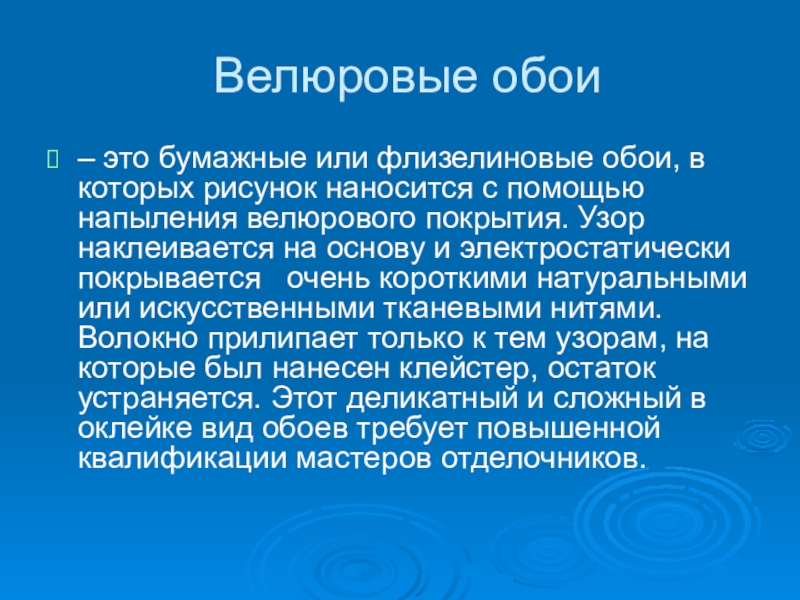 Велюровые обои

– это бумажные или флизелиновые обои, в которых рисунок наносится с помощью напыления велюрового покрытия. Узор наклеивается на основу и электростатически покрывается очень короткими натуральными или искусственными тканевыми нитями. Волокно прилипает только к тем узорам, на которые был нанесен клейстер, остаток устраняется. Этот деликатный и сложный в оклейке вид обоев требует повышенной квалификации мастеров отделочников.